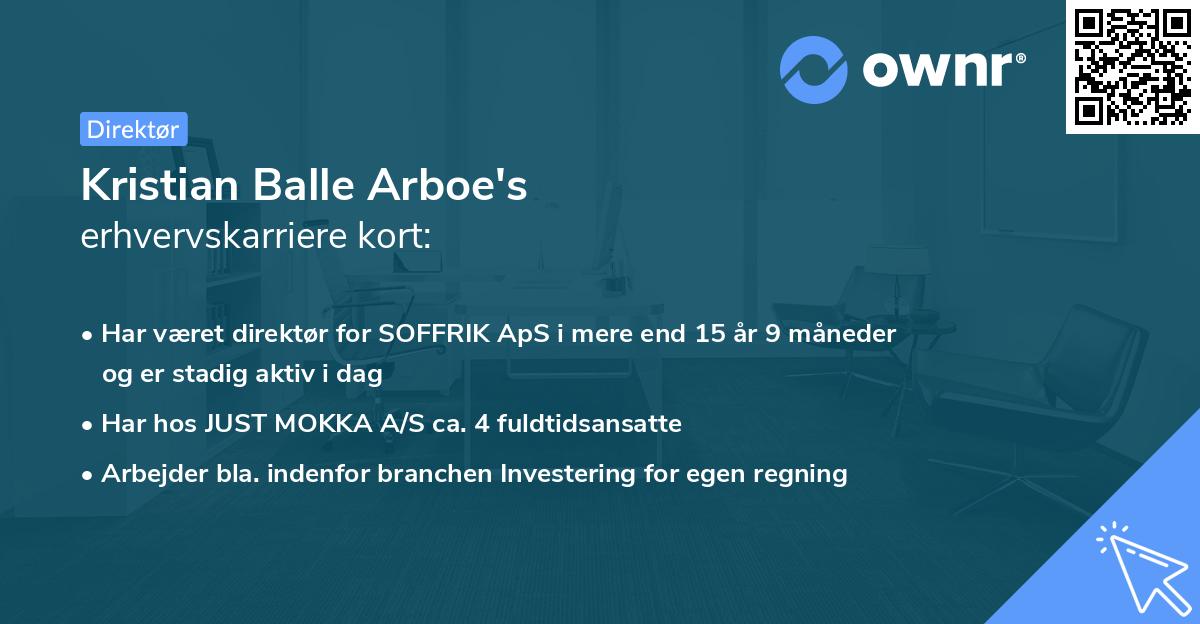 ownr®

Direktør

Kristian Balle Arboe's
erhvervskarriere kort:

• Har været direktør for SOFFRIK ApS i mere end 15 år 9 måneder og er stadig aktiv i dag
• Har hos JUST MOKKA A/S ca. 4 fuldtidsansatte
• Arbejder bla. indenfor branchen Investering for egen regning